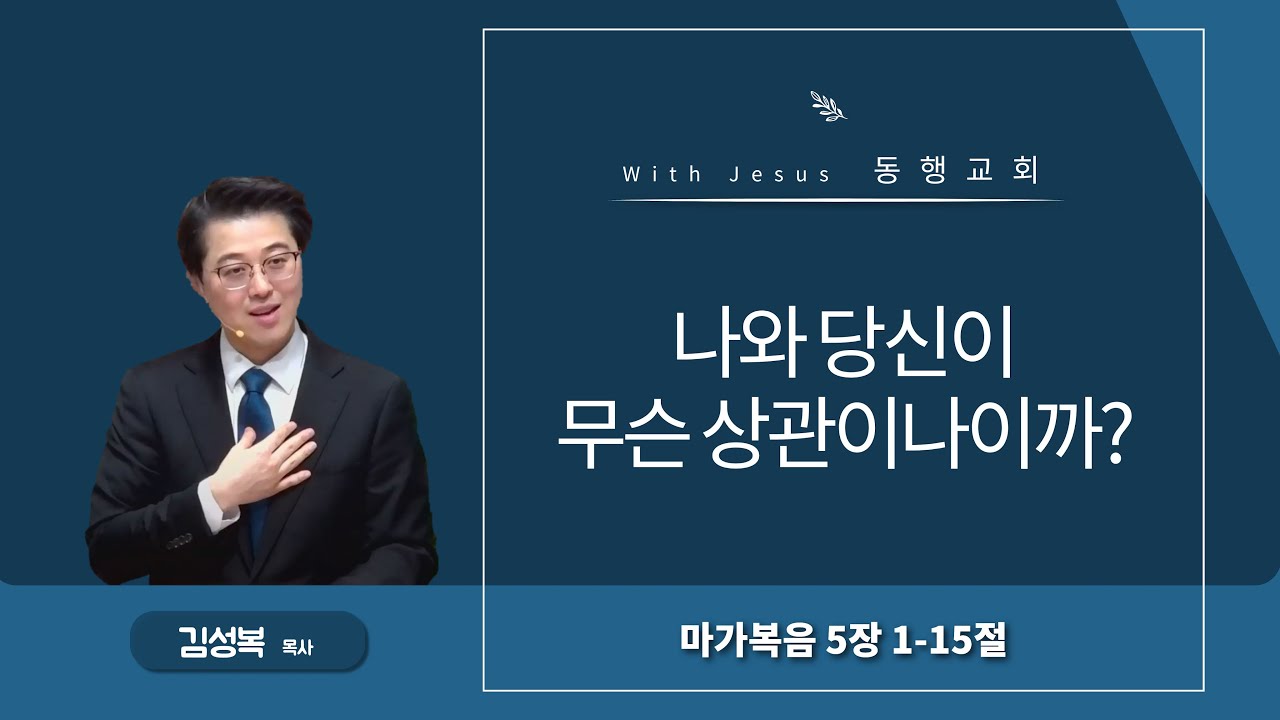 With Jesus 동행교회

나와 당신이
무슨 상관이나이까?

김성복 목사

마가복음 5장 1-15절